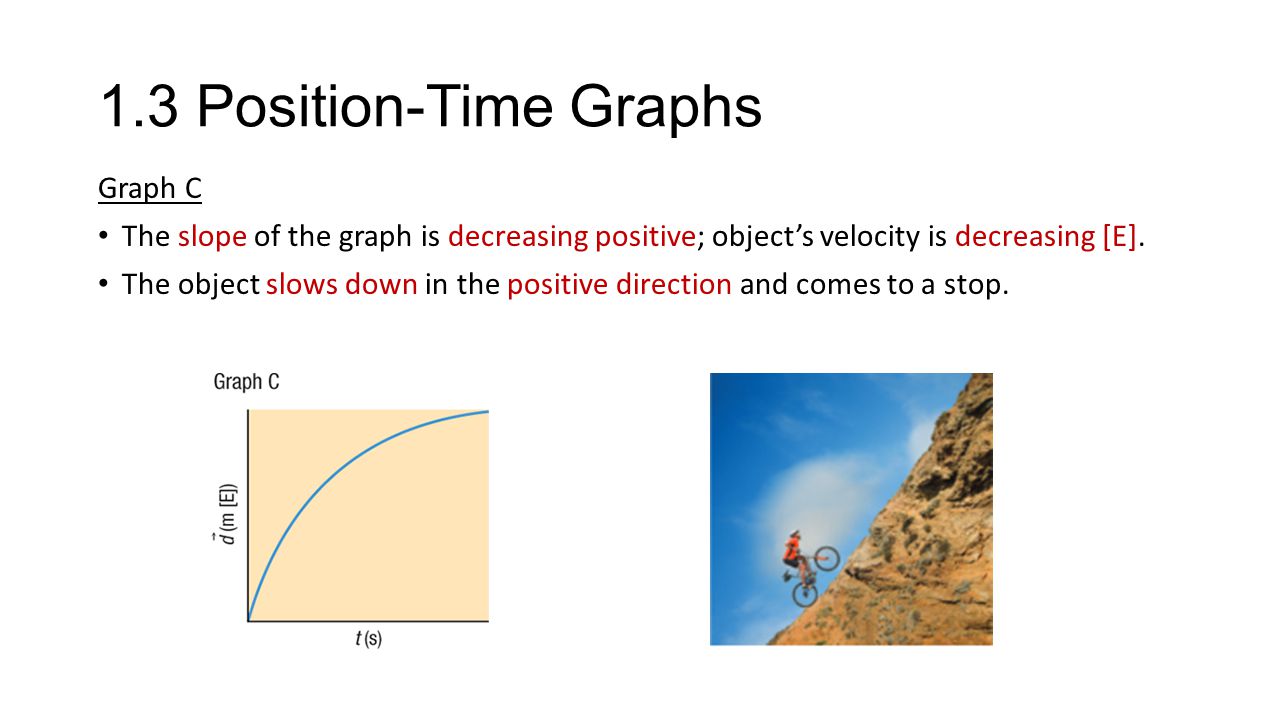 1.3 Position-Time Graphs

Graph C

• The slope of the graph is decreasing positive; object's velocity is decreasing [E].

• The object slows down in the positive direction and comes to a stop.

Graph C

$\vec{d}$ (m [E])

$t$ (s)